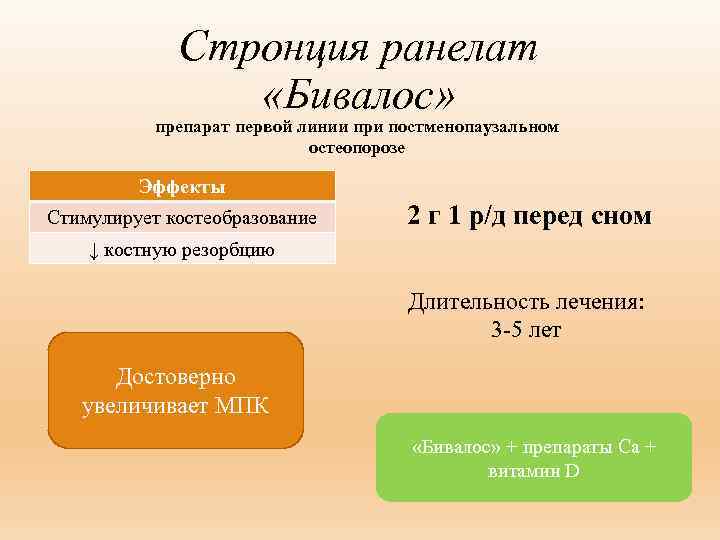 Стронция ранелат
«Бивалос»
препарат первой линии при постменопаузальном остеопорозе

| Эффекты |
|---|
| Стимулирует костеобразование |
| ↓ костную резорбцию |

2 г 1 р/д перед сном

Длительность лечения:
3-5 лет

Достоверно увеличивает МПК

«Бивалос» + препараты Са + витамин D